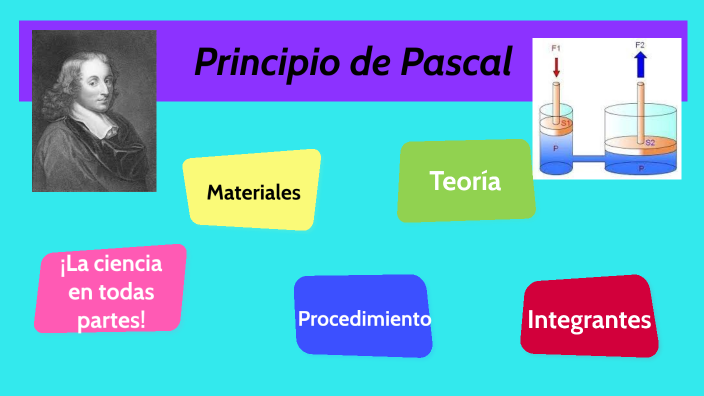 Principio de Pascal

F1

F2

S1

S2

P

P

Materiales

Teoría

¡La ciencia en todas partes!

Procedimiento

Integrantes